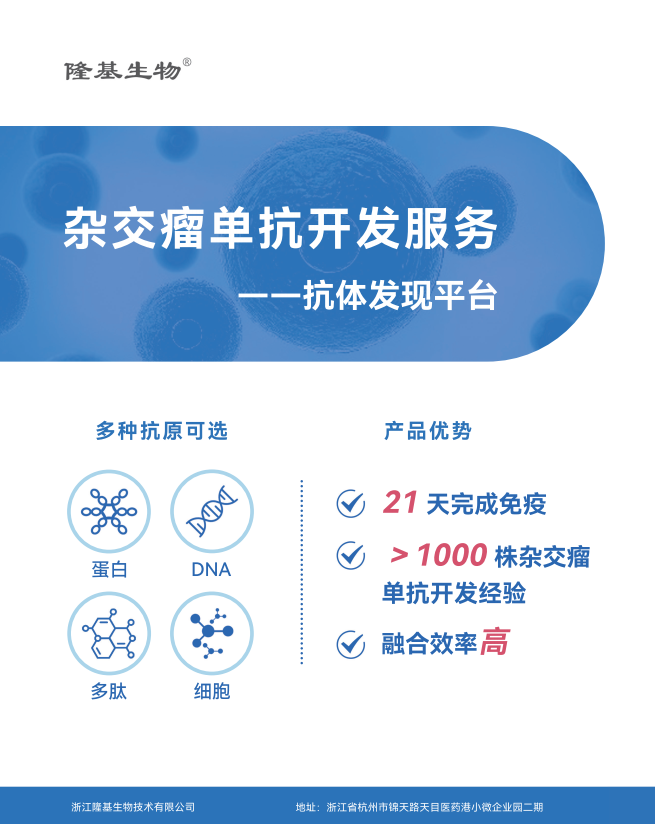 隆基生物®

杂交瘤单抗开发服务

——抗体发现平台

多种抗原可选

蛋白

DNA

多肽

细胞

产品优势

21 天完成免疫

> 1000 株杂交瘤单抗开发经验

融合效率高

浙江隆基生物技术有限公司

地址：浙江省杭州市锦天路天目医药港小微企业园二期